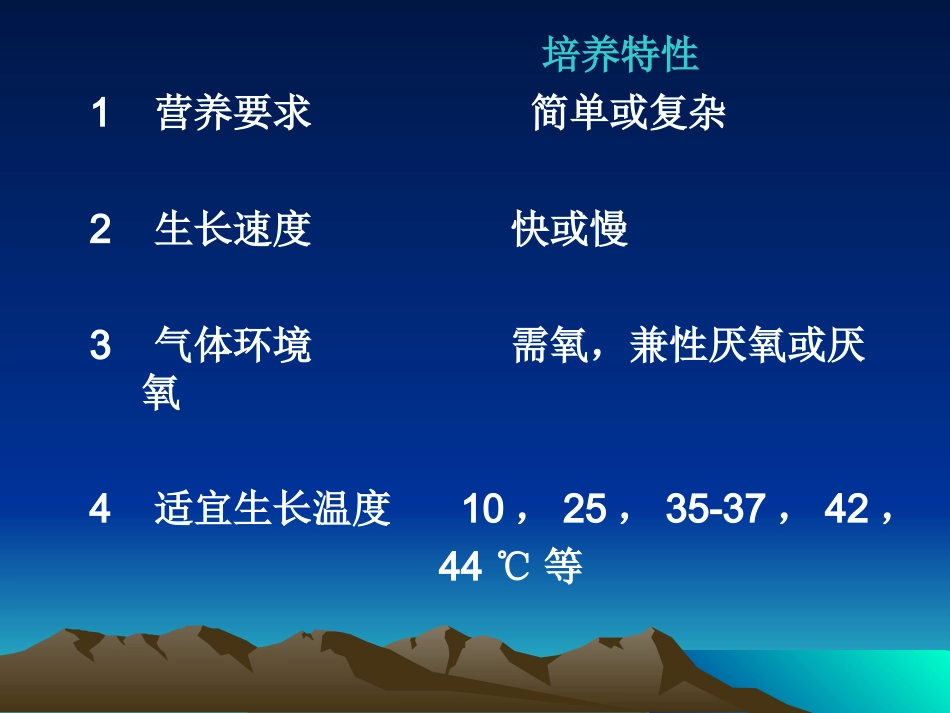 培养特性

1 营养要求 简单或复杂

2 生长速度 快或慢

3 气体环境 需氧，兼性厌氧或厌氧

4 适宜生长温度 10， 25， 35-37， 42， 44 ℃ 等